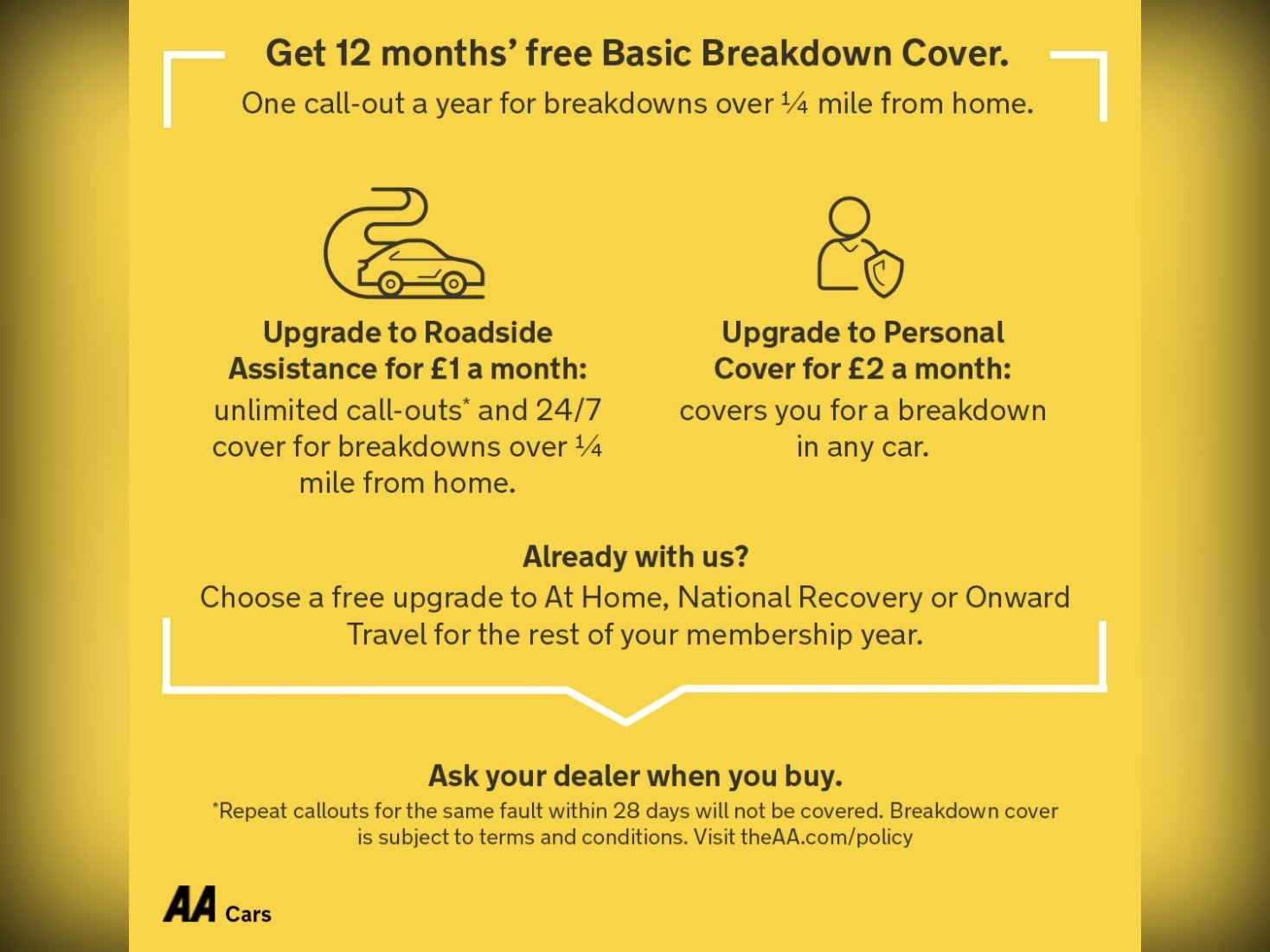 Get 12 months' free Basic Breakdown Cover.

One call-out a year for breakdowns over ¼ mile from home.

Upgrade to Roadside Assistance for £1 a month:
unlimited call-outs* and 24/7 cover for breakdowns over ¼ mile from home.

Upgrade to Personal Cover for £2 a month:
covers you for a breakdown in any car.

Already with us?
Choose a free upgrade to At Home, National Recovery or Onward Travel for the rest of your membership year.

Ask your dealer when you buy.

*Repeat callouts for the same fault within 28 days will not be covered. Breakdown cover is subject to terms and conditions. Visit theAA.com/policy

AA Cars